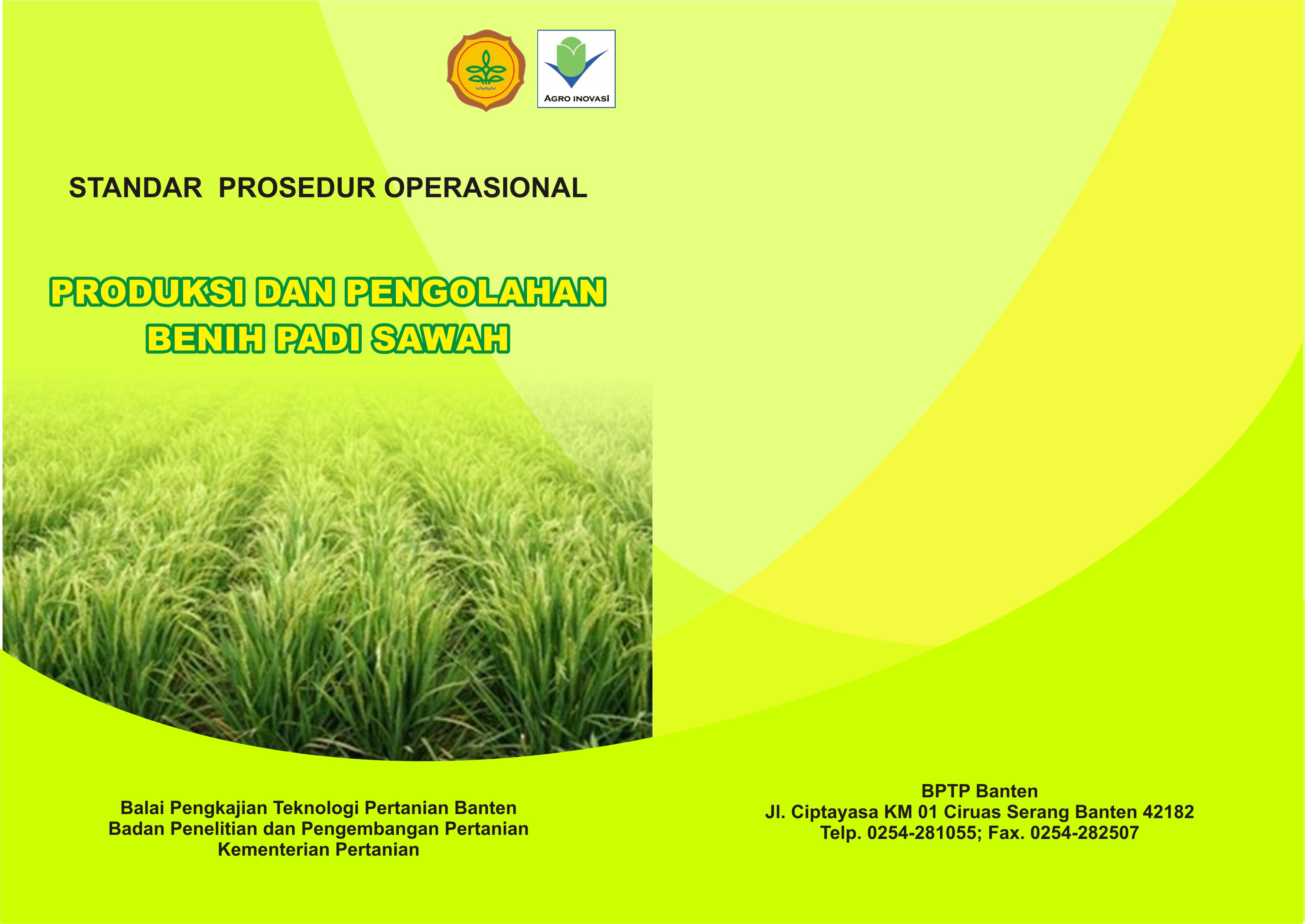 AGRO INOVASI

STANDAR PROSEDUR OPERASIONAL

PRODUKSI DAN PENGOLAHAN BENIH PADI SAWAH

Balai Pengkajian Teknologi Pertanian Banten
Badan Penelitian dan Pengembangan Pertanian
Kementerian Pertanian

BPTP Banten
Jl. Ciptayasa KM 01 Ciruas Serang Banten 42182
Telp. 0254-281055; Fax. 0254-282507